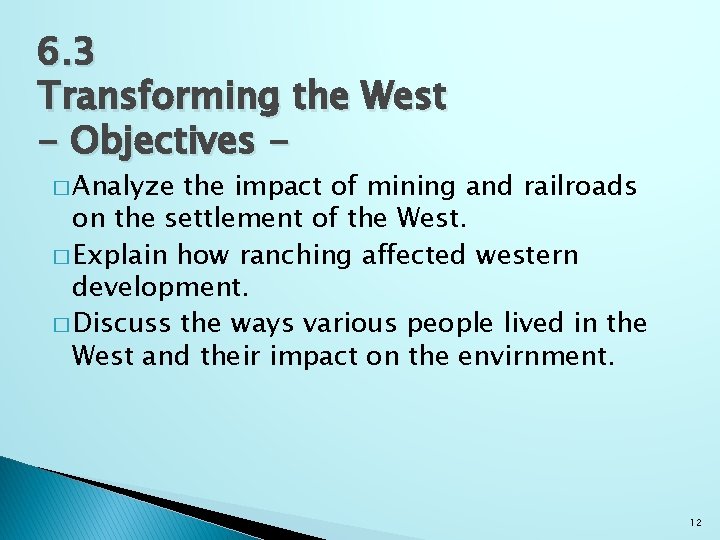 6.3
Transforming the West
– Objectives –

□ Analyze the impact of mining and railroads on the settlement of the West.
□ Explain how ranching affected western development.
□ Discuss the ways various people lived in the West and their impact on the envirnment.

12